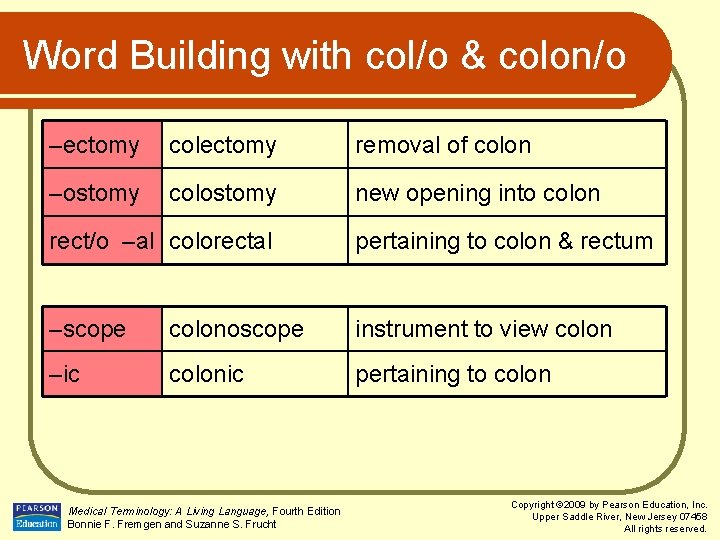 Word Building with col/o & colon/o

| –ectomy | colectomy | removal of colon |
|---|---|---|
| –ostomy | colostomy | new opening into colon |
| rect/o –al | colorectal | pertaining to colon & rectum |

| –scope | colonoscope | instrument to view colon |
|---|---|---|
| –ic | colonic | pertaining to colon |

PEARSON Education

Medical Terminology: A Living Language, Fourth Edition
Bonnie F. Fremgen and Suzanne S. Frucht

Copyright ©2009 by Pearson Education, Inc.
Upper Saddle River, New Jersey 07458
All rights reserved.